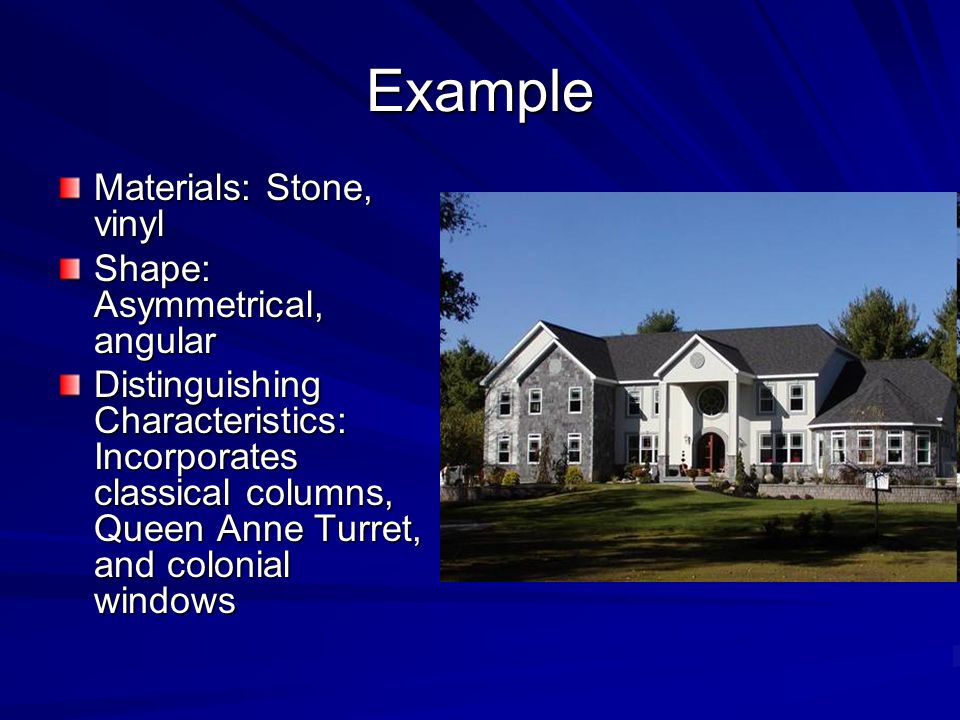 Example

Materials: Stone, vinyl

Shape: Asymmetrical, angular

Distinguishing Characteristics: Incorporates classical columns, Queen Anne Turret, and colonial windows